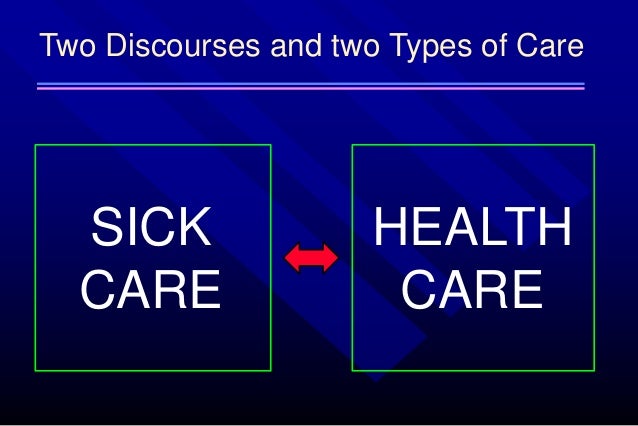 Two Discourses and two Types of Care

SICK CARE

HEALTH CARE